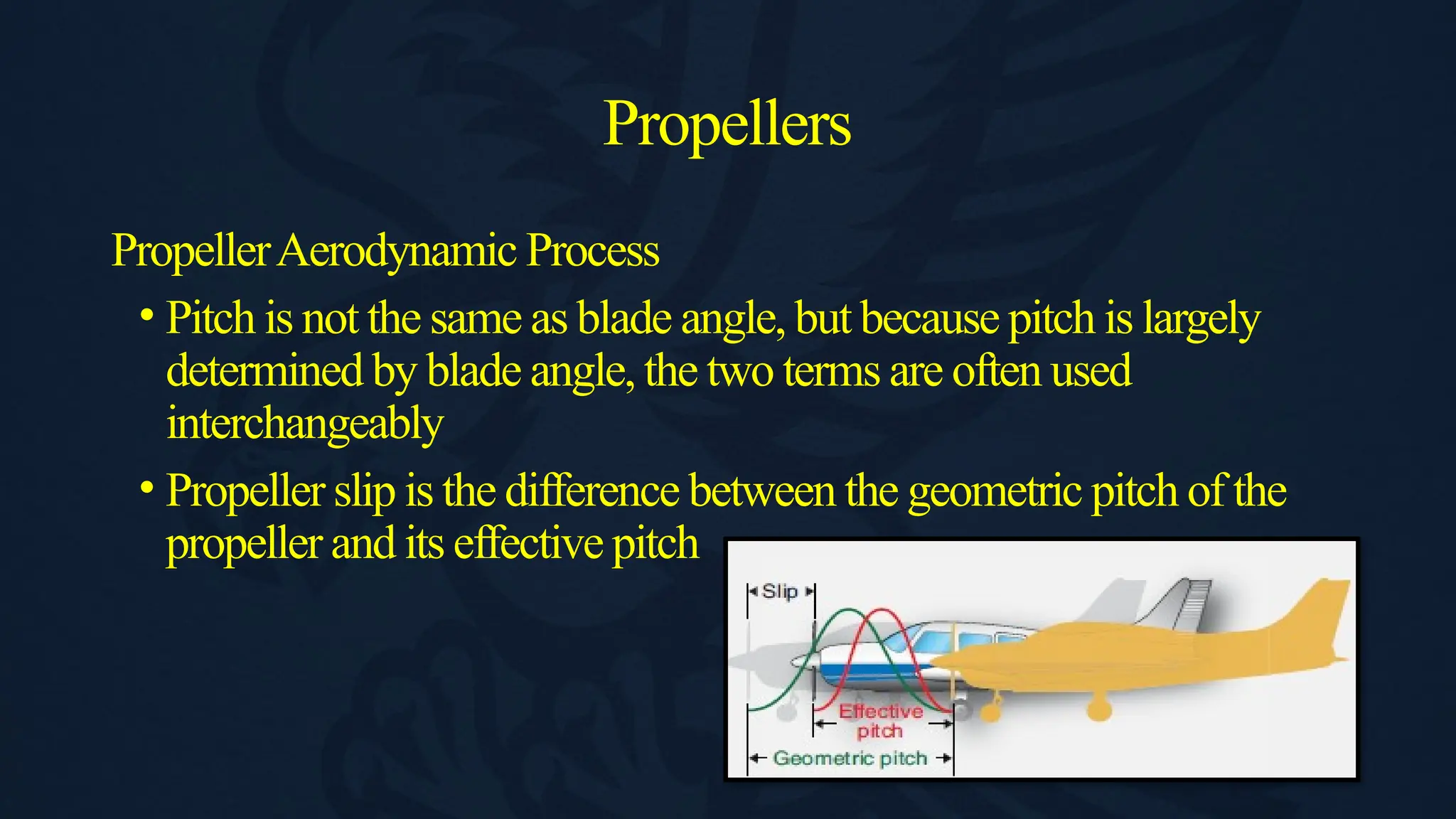 Propellers

Propeller Aerodynamic Process

• Pitch is not the same as blade angle, but because pitch is largely determined by blade angle, the two terms are often used interchangeably

• Propeller slip is the difference between the geometric pitch of the propeller and its effective pitch

Slip

Effective pitch

Geometric pitch